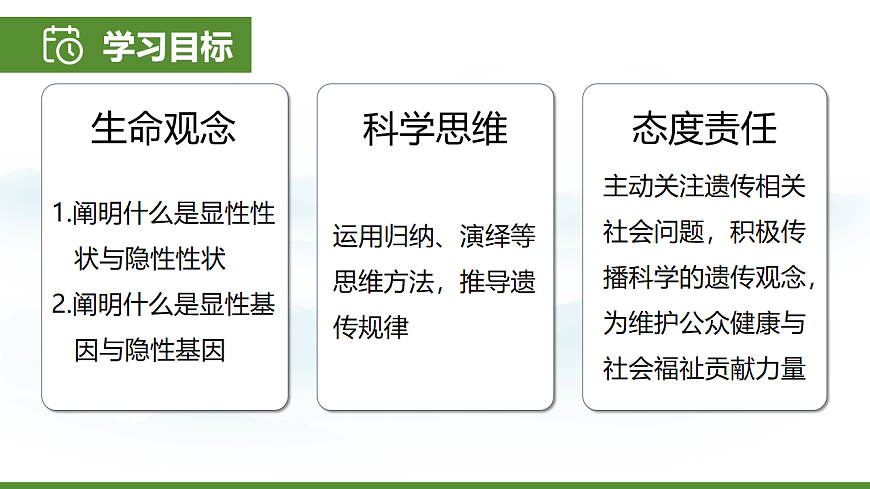 学习目标

生命观念

1.阐明什么是显性性状与隐性性状
2.阐明什么是显性基因与隐性基因

科学思维

运用归纳、演绎等思维方法，推导遗传规律

态度责任

主动关注遗传相关社会问题，积极传播科学的遗传观念，为维护公众健康与社会福祉贡献力量